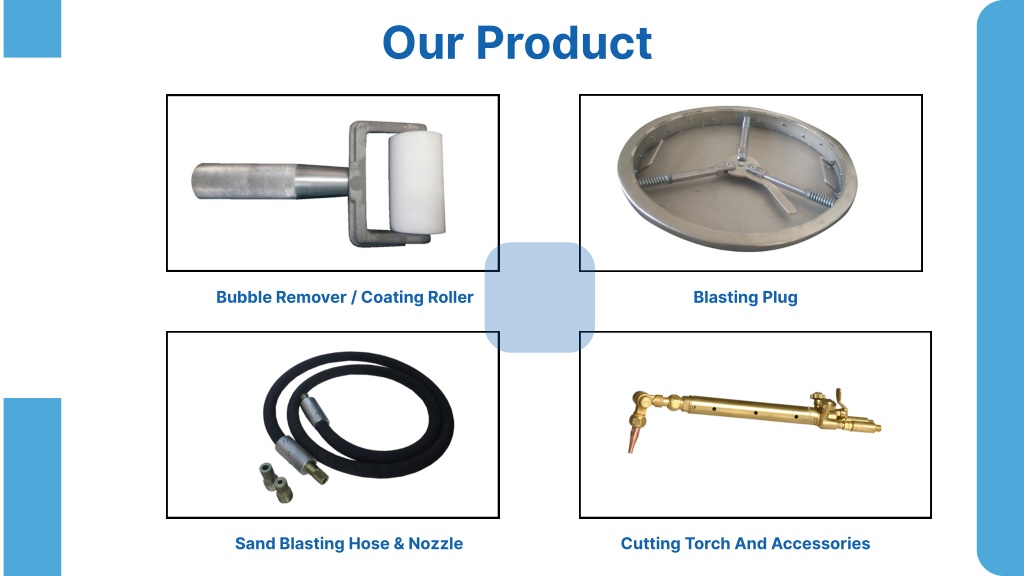 Our Product

Bubble Remover / Coating Roller

Blasting Plug

Sand Blasting Hose & Nozzle

Cutting Torch And Accessories